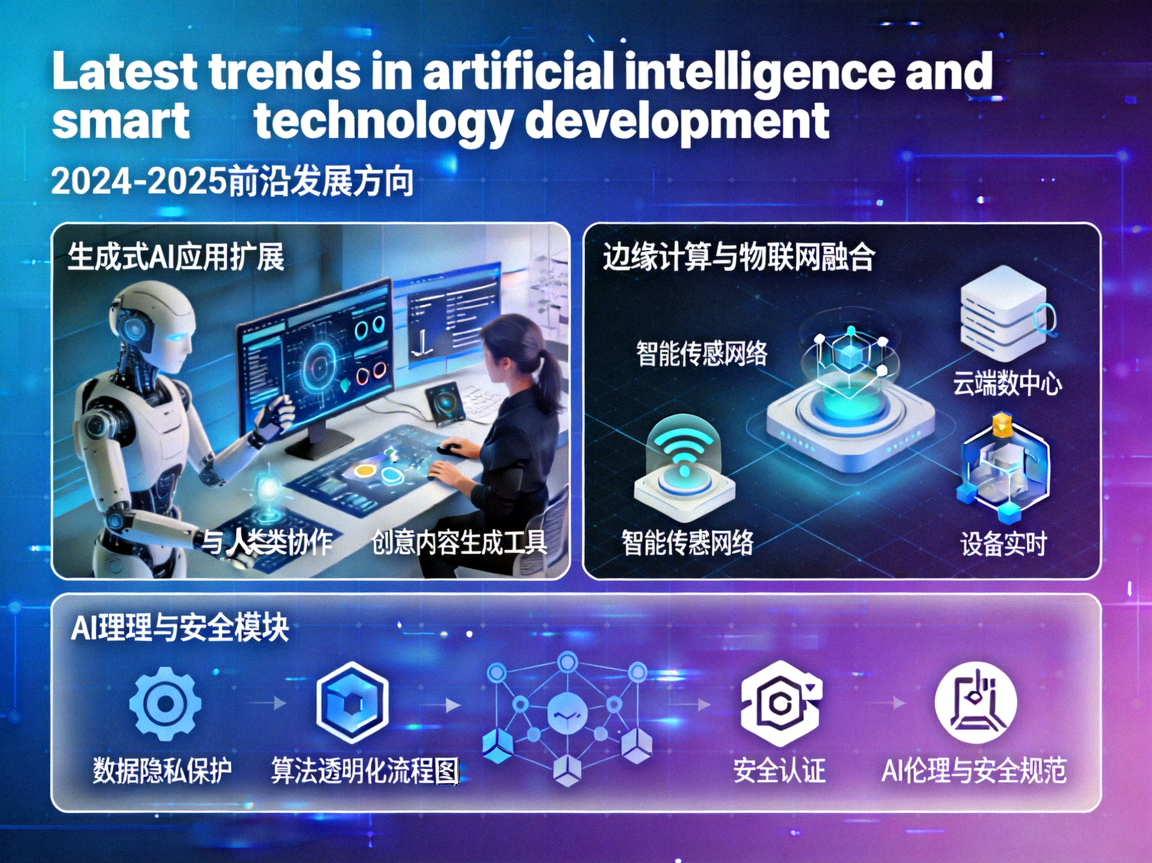 Latest trends in artificial intelligence and smart technology development

2024-2025前沿发展方向

生成式AI应用扩展

与人类类协作

创意内容生成工具

边缘计算与物联网融合

智能传感网络

云端数中心

智能传感网络

设备实时

AI理理与安全模块

数据隐私保护

算法透明化流程图

安全认证

AI伦理与安全规范